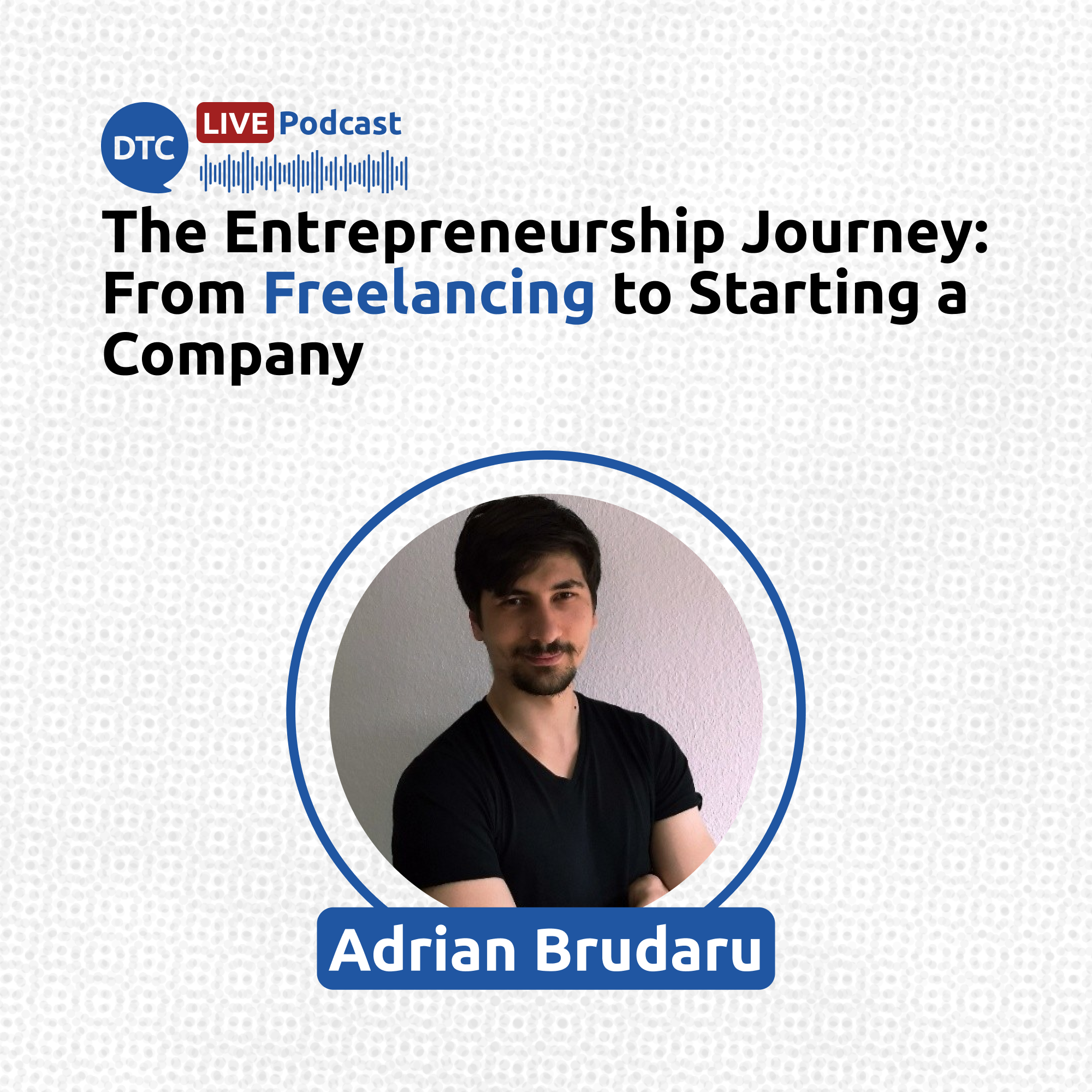 DTC

LIVE Podcast

The Entrepreneurship Journey: From Freelancing to Starting a Company

Adrian Brudaru